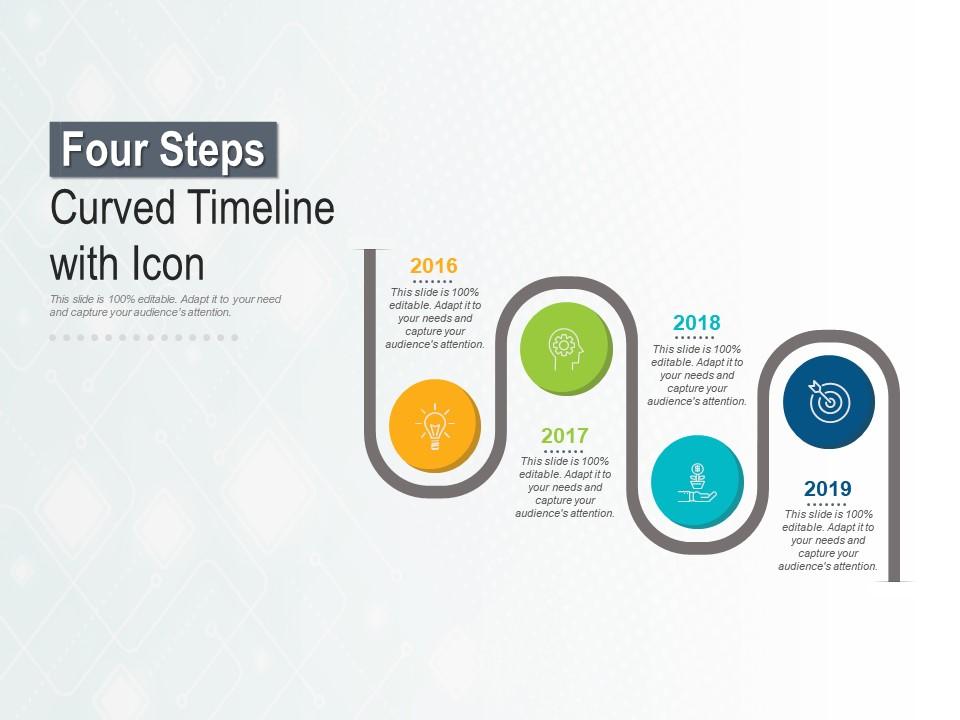 Four Steps

Curved Timeline with Icon

This slide is 100% editable. Adapt it to your need and capture your audience's attention.

2016

This slide is 100% editable. Adapt it to your needs and capture your audience's attention.

2017

This slide is 100% editable. Adapt it to your needs and capture your audience's attention.

2018

This slide is 100% editable. Adapt it to your needs and capture your audience's attention.

2019

This slide is 100% editable. Adapt it to your needs and capture your audience's attention.